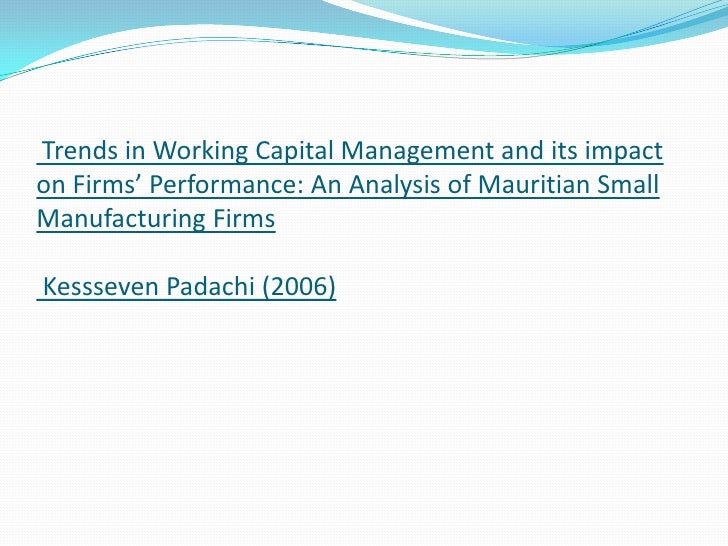 Trends in Working Capital Management and its impact on Firms’ Performance: An Analysis of Mauritian Small Manufacturing Firms

Kessseven Padachi (2006)